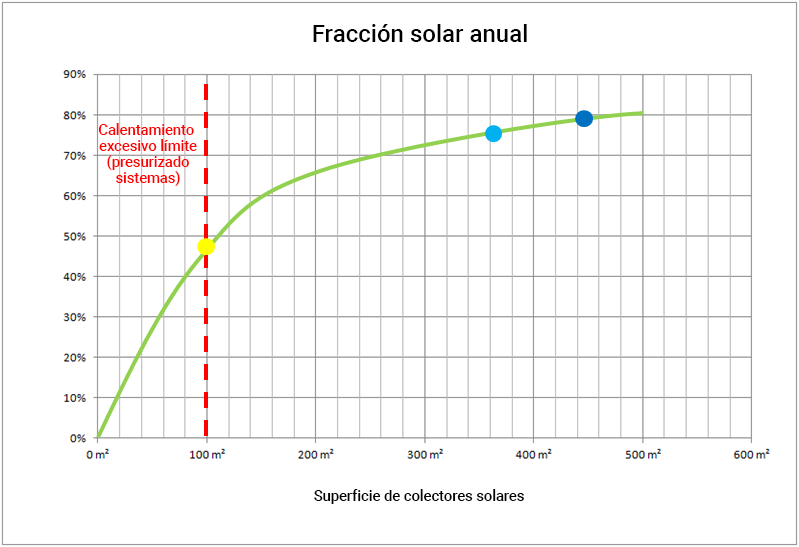 Fracción solar anual

90%
80%
70%
60%
50%
40%
30%
20%
10%
0%

Calentamiento excesivo límite (presurizado sistemas)

0 m²
100 m²
200 m²
300 m²
400 m²
500 m²
600 m²

Superficie de colectores solares